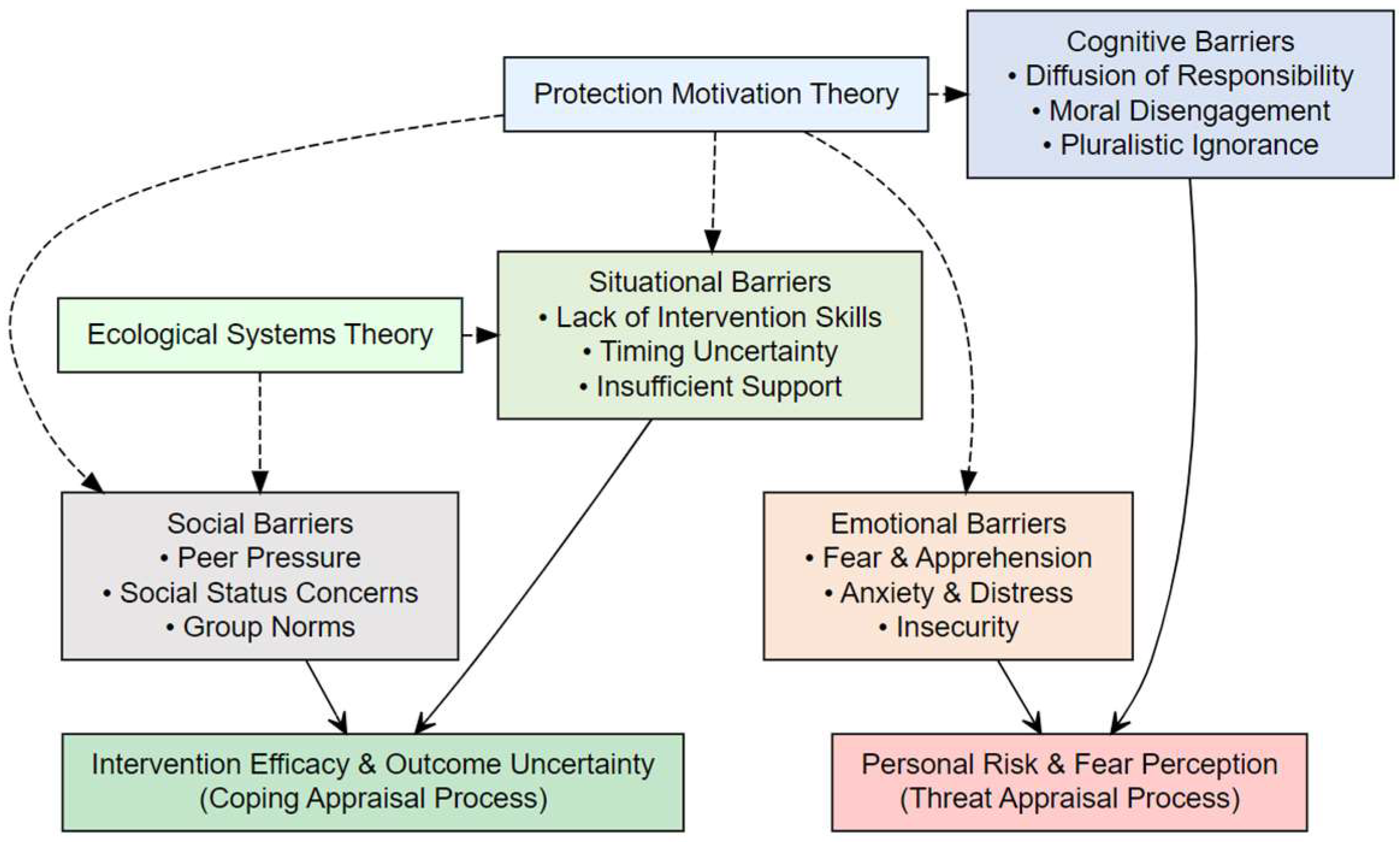 Protection Motivation Theory

Cognitive Barriers
• Diffusion of Responsibility
• Moral Disengagement
• Pluralistic Ignorance

Ecological Systems Theory

Situational Barriers
• Lack of Intervention Skills
• Timing Uncertainty
• Insufficient Support

Social Barriers
• Peer Pressure
• Social Status Concerns
• Group Norms

Emotional Barriers
• Fear & Apprehension
• Anxiety & Distress
• Insecurity

Intervention Efficacy & Outcome Uncertainty
(Coping Appraisal Process)

Personal Risk & Fear Perception
(Threat Appraisal Process)